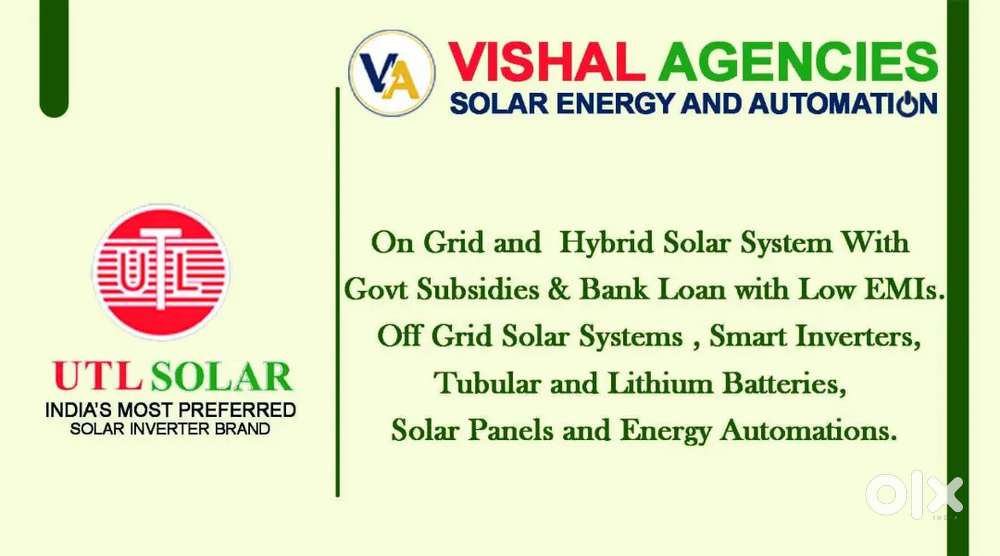 VA VISHAL AGENCIES
SOLAR ENERGY AND AUTOMATION

UTL

UTL SOLAR
INDIA'S MOST PREFERRED
SOLAR INVERTER BRAND

On Grid and Hybrid Solar System With Govt Subsidies & Bank Loan with Low EMIs. Off Grid Solar Systems , Smart Inverters, Tubular and Lithium Batteries, Solar Panels and Energy Automations.

olx